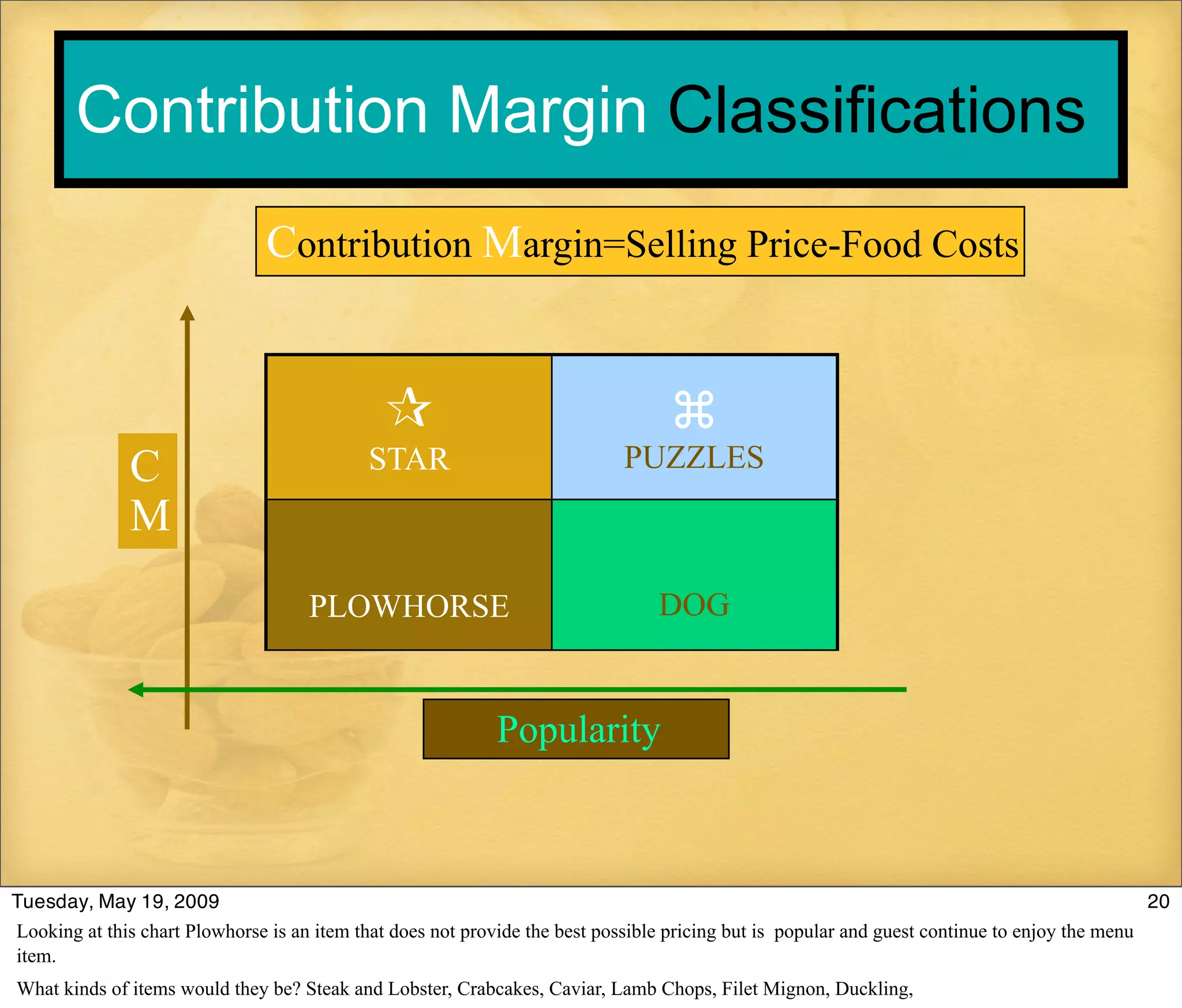 Contribution Margin Classifications

Contribution Margin=Selling Price-Food Costs

C
M

☆
STAR

⌘
PUZZLES

PLOWHORSE

DOG

Popularity

Tuesday, May 19, 2009

20

Looking at this chart Plowhorse is an item that does not provide the best possible pricing but is popular and guest continue to enjoy the menu item.

What kinds of items would they be? Steak and Lobster, Crabcakes, Caviar, Lamb Chops, Filet Mignon, Duckling,